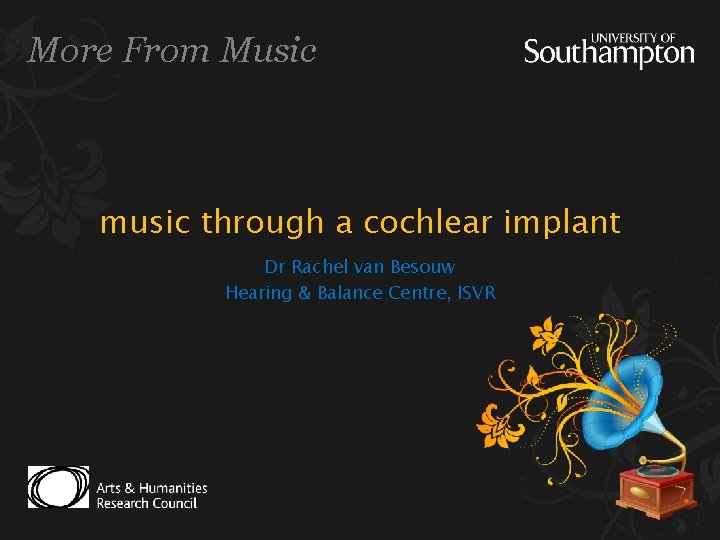 More From Music

UNIVERSITY OF Southampton

music through a cochlear implant

Dr Rachel van Besouw
Hearing & Balance Centre, ISVR

Arts & Humanities Research Council